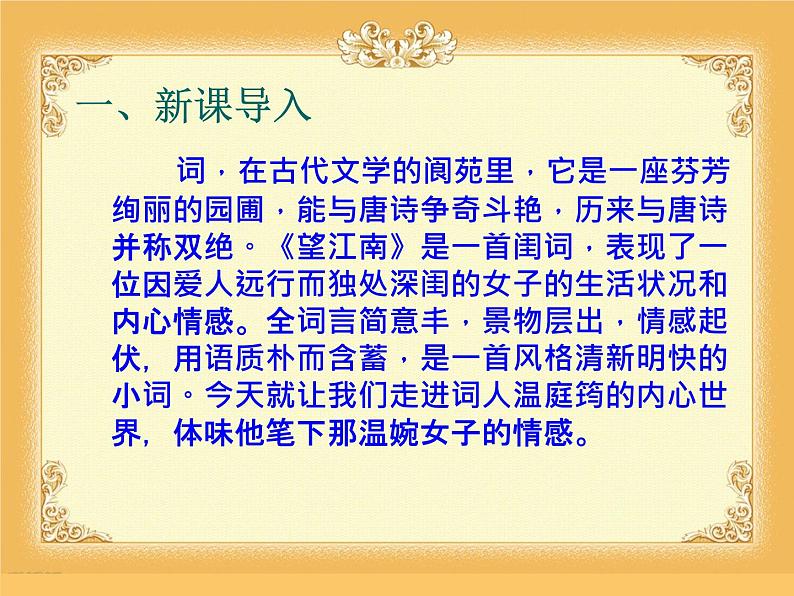 一、新课导入

词，在古代文学的阆苑里，它是一座芬芳绚丽的园圃，能与唐诗争奇斗艳，历来与唐诗并称双绝。《望江南》是一首闺词，表现了一位因爱人远行而独处深闺的女子的生活状况和内心情感。全词言简意丰，景物层出，情感起伏，用语质朴而含蓄，是一首风格清新明快的小词。今天就让我们走进词人温庭筠的内心世界，体味他笔下那温婉女子的情感。